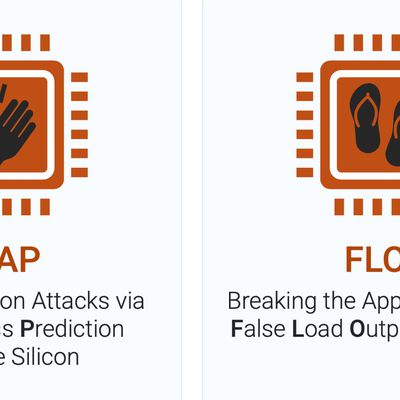 AP

on Attacks via
s Prediction
e Silicon

FLO

Breaking the App
False Load Outp